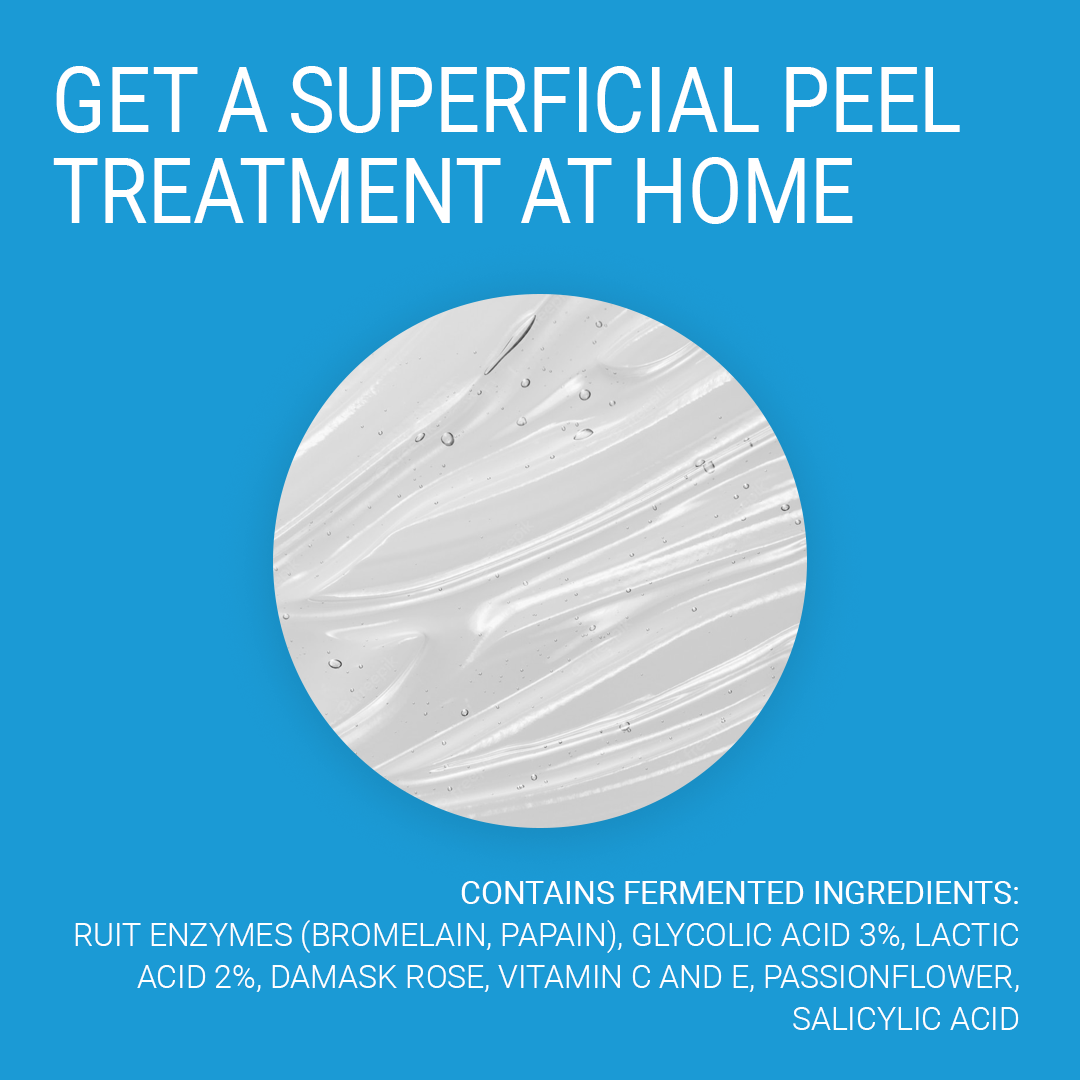 GET A SUPERFICIAL PEEL TREATMENT AT HOME

CONTAINS FERMENTED INGREDIENTS:
RUIT ENZYMES (BROMELAIN, PAPAIN), GLYCOLIC ACID 3%, LACTIC ACID 2%, DAMASK ROSE, VITAMIN C AND E, PASSIONFLOWER, SALICYLIC ACID